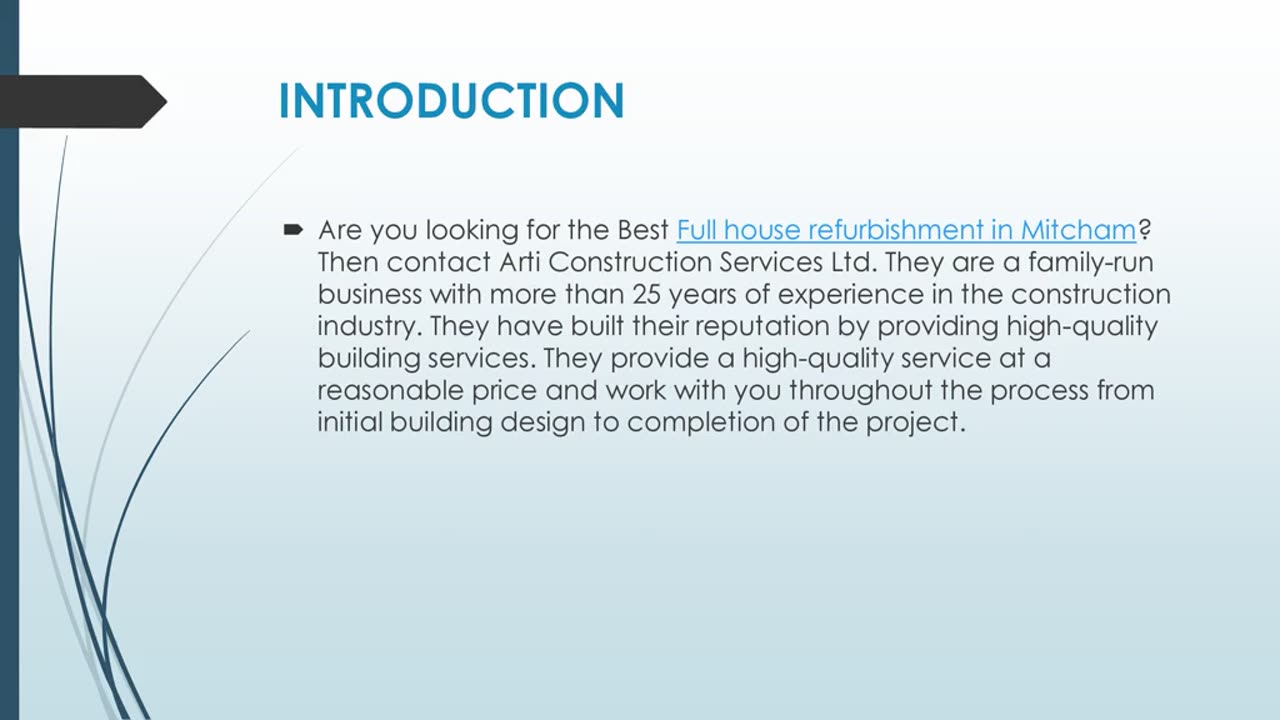 INTRODUCTION

Are you looking for the Best Full house refurbishment in Mitcham? Then contact Arti Construction Services Ltd. They are a family-run business with more than 25 years of experience in the construction industry. They have built their reputation by providing high-quality building services. They provide a high-quality service at a reasonable price and work with you throughout the process from initial building design to completion of the project.